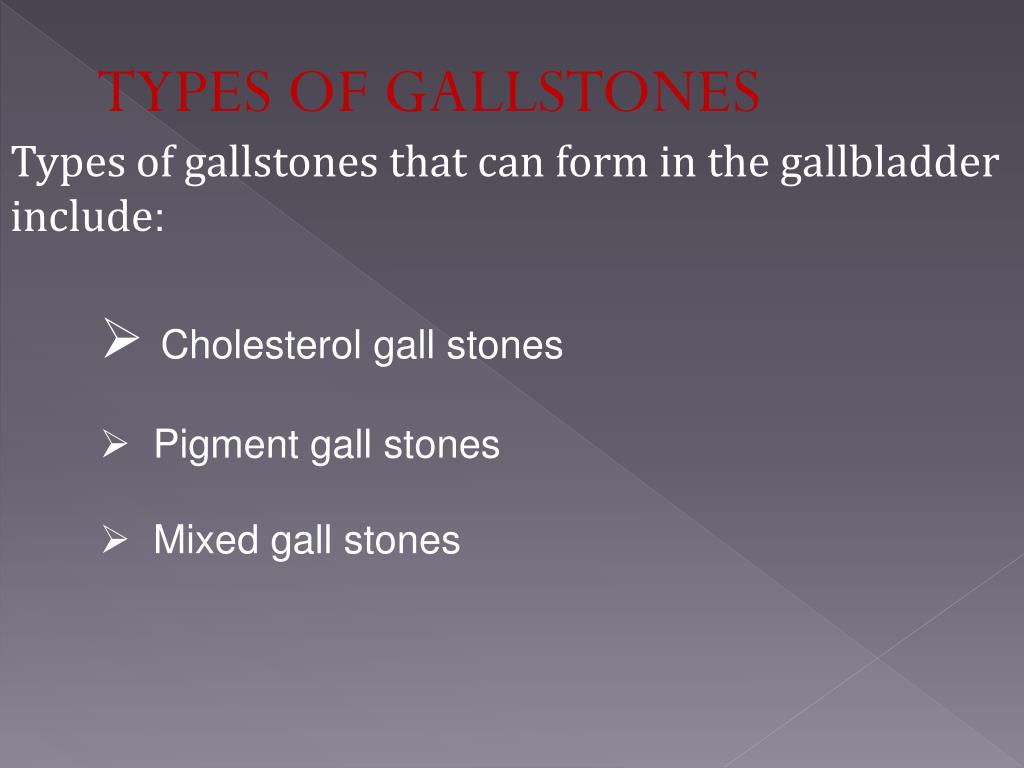 TYPES OF GALLSTONES

Types of gallstones that can form in the gallbladder include:

➢ Cholesterol gall stones

➢ Pigment gall stones

➢ Mixed gall stones